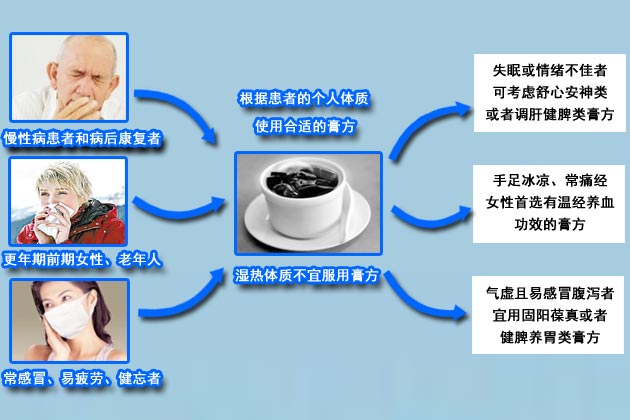 慢性病患者和病后康复者

更年期前期女性、老年人

常感冒、易疲劳、健忘者

根据患者的个人体质
使用合适的膏方

湿热体质不宜服用膏方

失眠或情绪不佳者
可考虑舒心安神类
或者调肝健脾类膏方

手足冰凉、常痛经
女性首选有温经养血
功效的膏方

气虚且易感冒腹泻者
宜用固阳葆真或者
健脾养胃类膏方